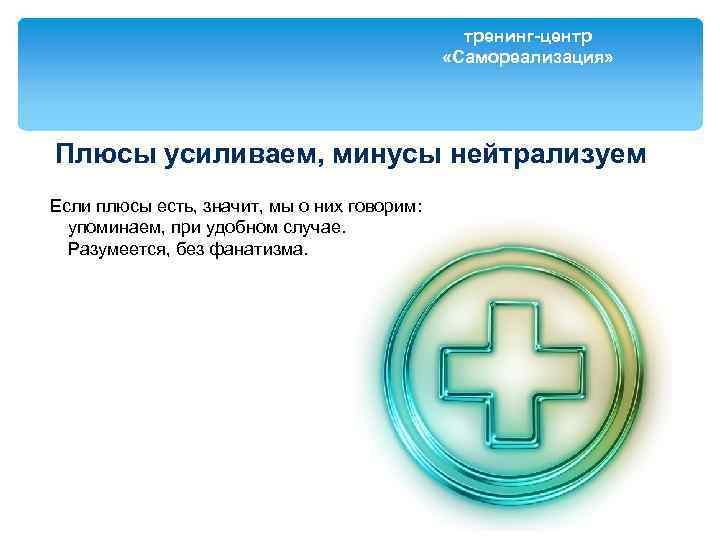 тренинг-центр
«Самореализация»

Плюсы усиливаем, минусы нейтрализуем

Если плюсы есть, значит, мы о них говорим: упоминаем, при удобном случае. Разумеется, без фанатизма.